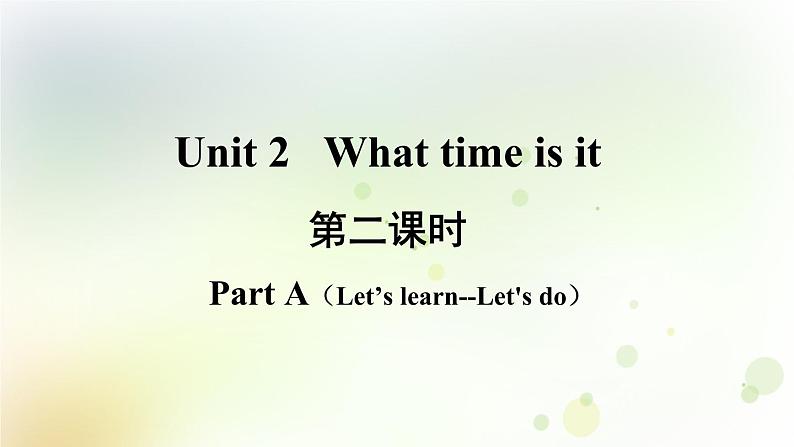 Unit 2 What time is it

第二课时

Part A（Let’s learn--Let's do）